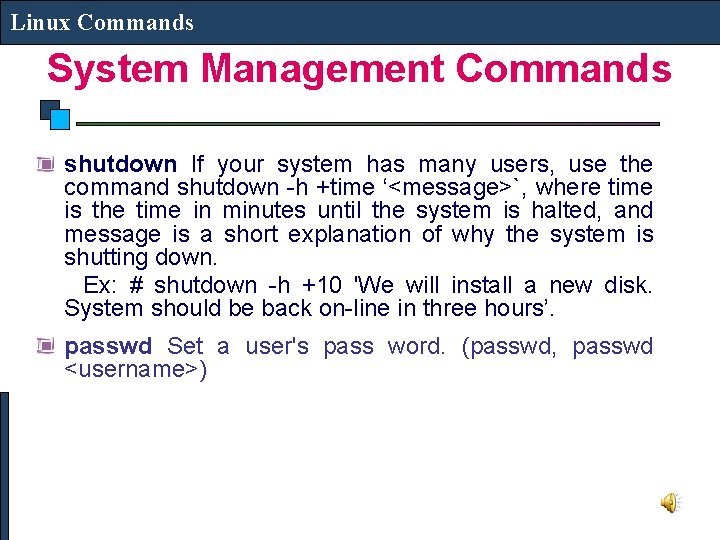 Linux Commands

System Management Commands

shutdown If your system has many users, use the command shutdown -h +time ‘<message>`, where time is the time in minutes until the system is halted, and message is a short explanation of why the system is shutting down.

Ex: # shutdown -h +10 'We will install a new disk. System should be back on-line in three hours’.

passwd Set a user's pass word. (passwd, passwd <username>)